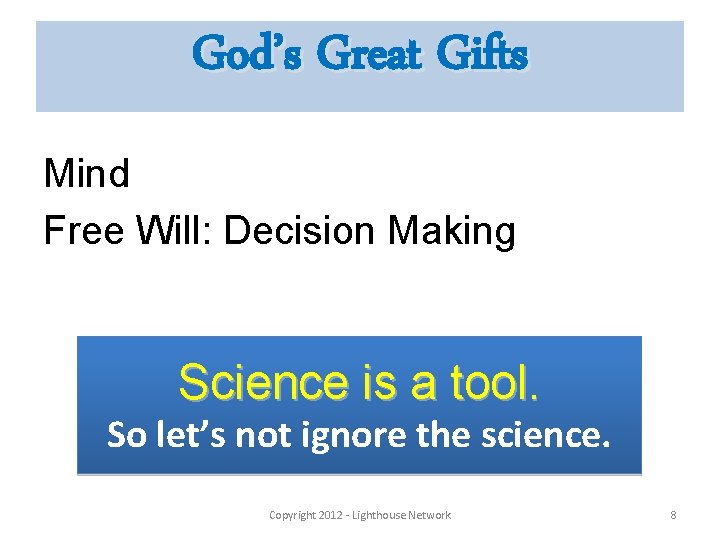 God's Great Gifts

Mind
Free Will: Decision Making

Science is a tool.
So let's not ignore the science.

Copyright 2012 - Lighthouse Network

8